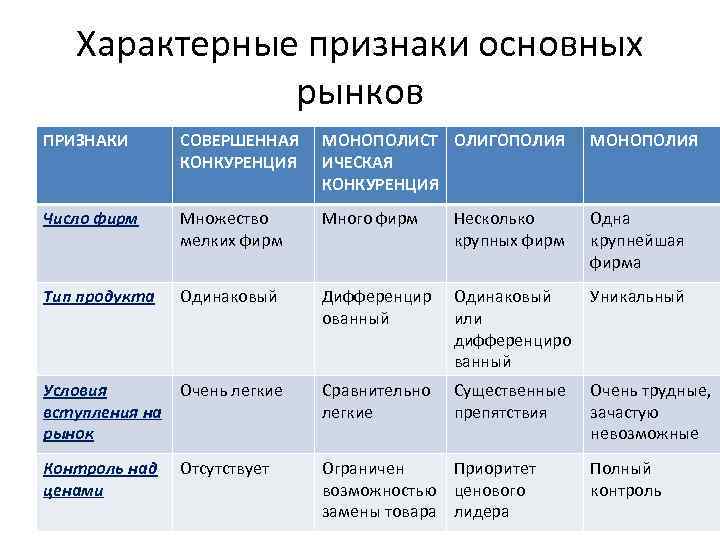 Характерные признаки основных рынков

| ПРИЗНАКИ | СОВЕРШЕННАЯ КОНКУРЕНЦИЯ | МОНОПОЛИСТИЧЕСКАЯ КОНКУРЕНЦИЯ | ОЛИГОПОЛИЯ | МОНОПОЛИЯ |
|---|---|---|---|---|
| Число фирм | Множество мелких фирм | Много фирм | Несколько крупных фирм | Одна крупнейшая фирма |
| Тип продукта | Одинаковый | Дифференцированный | Одинаковый или дифференцированный | Уникальный |
| Условия вступления на рынок | Очень легкие | Сравнительно легкие | Существенные препятствия | Очень трудные, зачастую невозможные |
| Контроль над ценами | Отсутствует | Ограничен возможностью замены товара | Приоритет ценового лидера | Полный контроль |